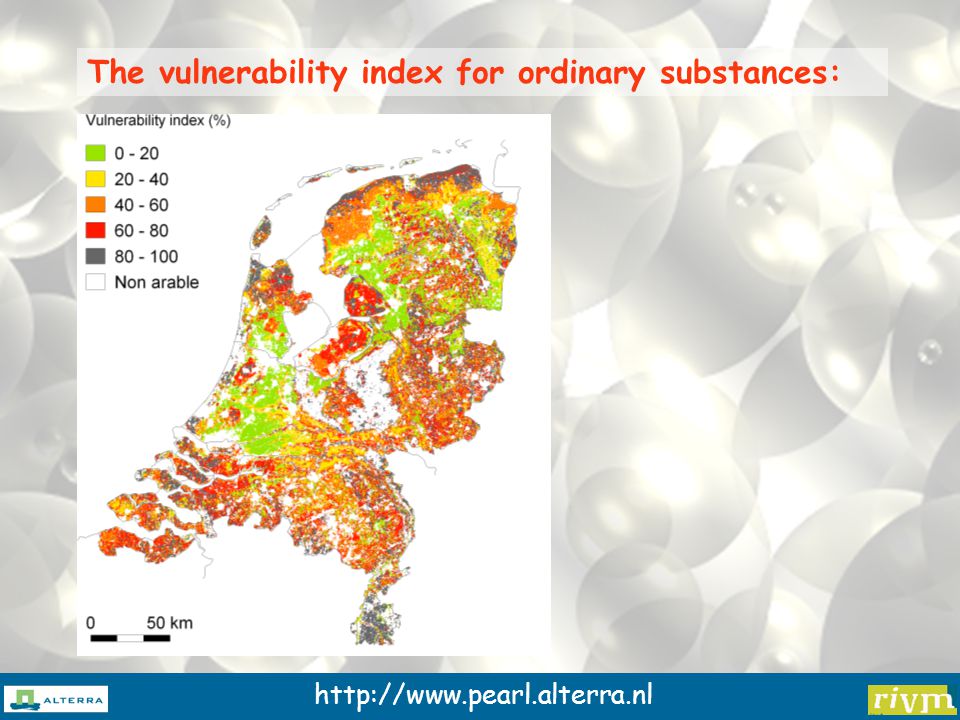 The vulnerability index for ordinary substances:

Vulnerability index (%)
0 - 20
20 - 40
40 - 60
60 - 80
80 - 100
Non arable

0 50 km

ALTERRA

http://www.pearl.alterra.nl

rivm